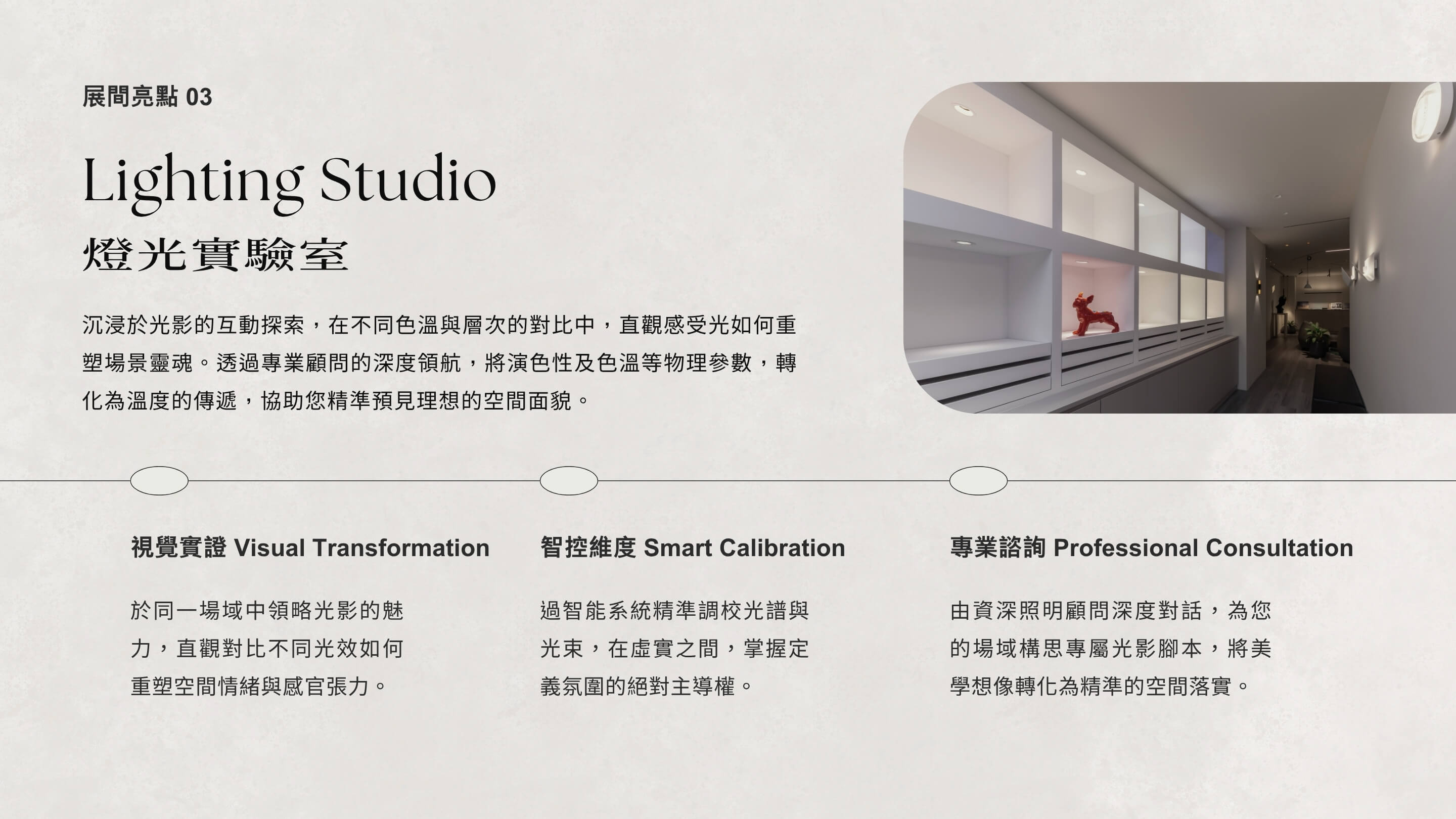 展間亮點 03

Lighting Studio
燈光實驗室

沉浸於光影的互動探索，在不同色溫與層次的對比中，直觀感受光如何重塑場景靈魂。透過專業顧問的深度領航，將演色性及色溫等物理參數，轉化為溫度的傳遞，協助您精準預見理想的空間面貌。

視覺實證 Visual Transformation

於同一場域中領略光影的魅力，直觀對比不同光效如何重塑空間情緒與感官張力。

智控維度 Smart Calibration

過智能系統精準調校光譜與光束，在虛實之間，掌握定義氛圍的絕對主導權。

專業諮詢 Professional Consultation

由資深照明顧問深度對話，為您的場域構思專屬光影腳本，將美學想像轉化為精準的空間落實。